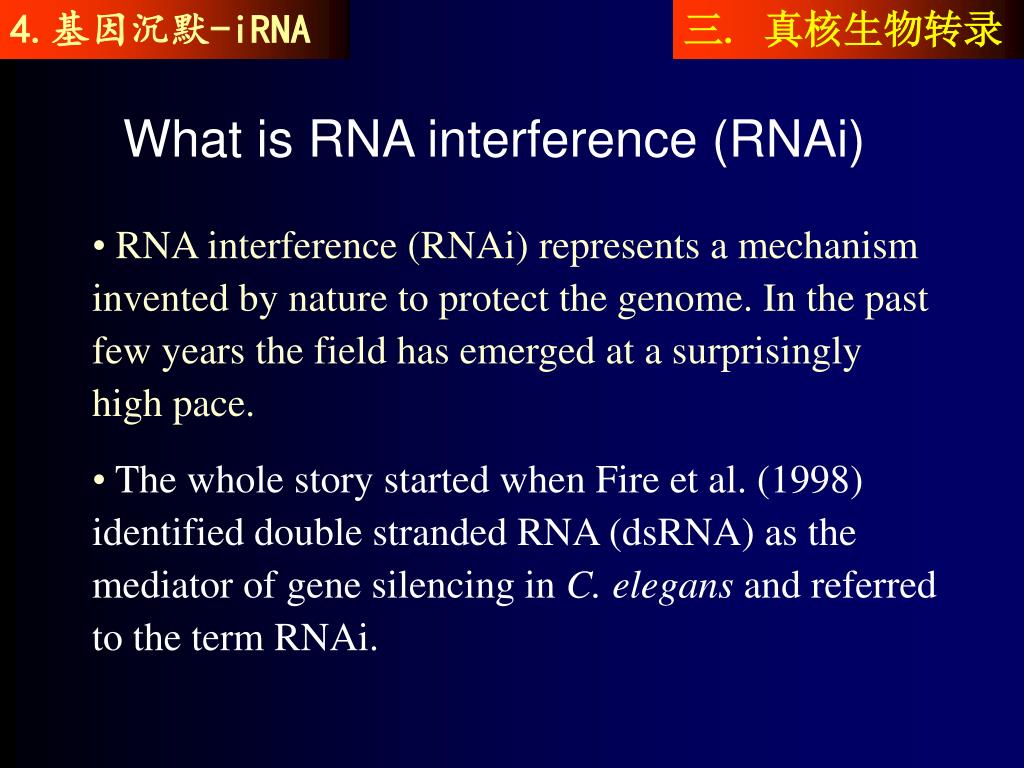 4.基因沉默-iRNA

三. 真核生物转录

What is RNA interference (RNAi)

• RNA interference (RNAi) represents a mechanism invented by nature to protect the genome. In the past few years the field has emerged at a surprisingly high pace.

• The whole story started when Fire et al. (1998) identified double stranded RNA (dsRNA) as the mediator of gene silencing in C. elegans and referred to the term RNAi.